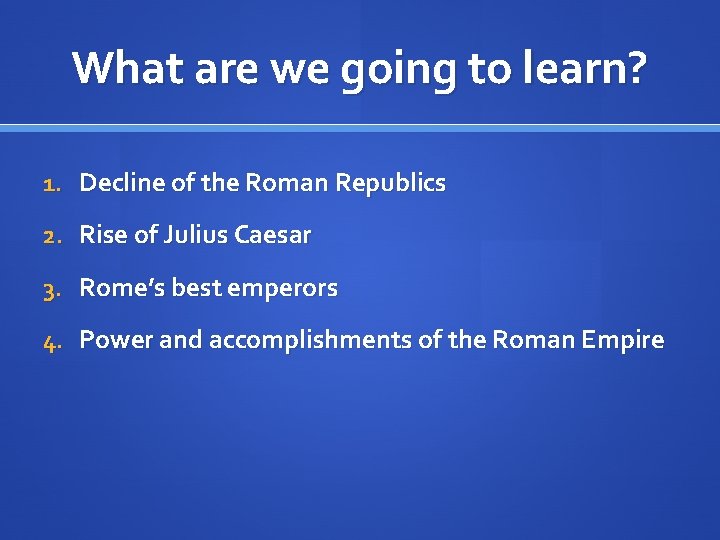 What are we going to learn?

1. Decline of the Roman Republics
2. Rise of Julius Caesar
3. Rome's best emperors
4. Power and accomplishments of the Roman Empire